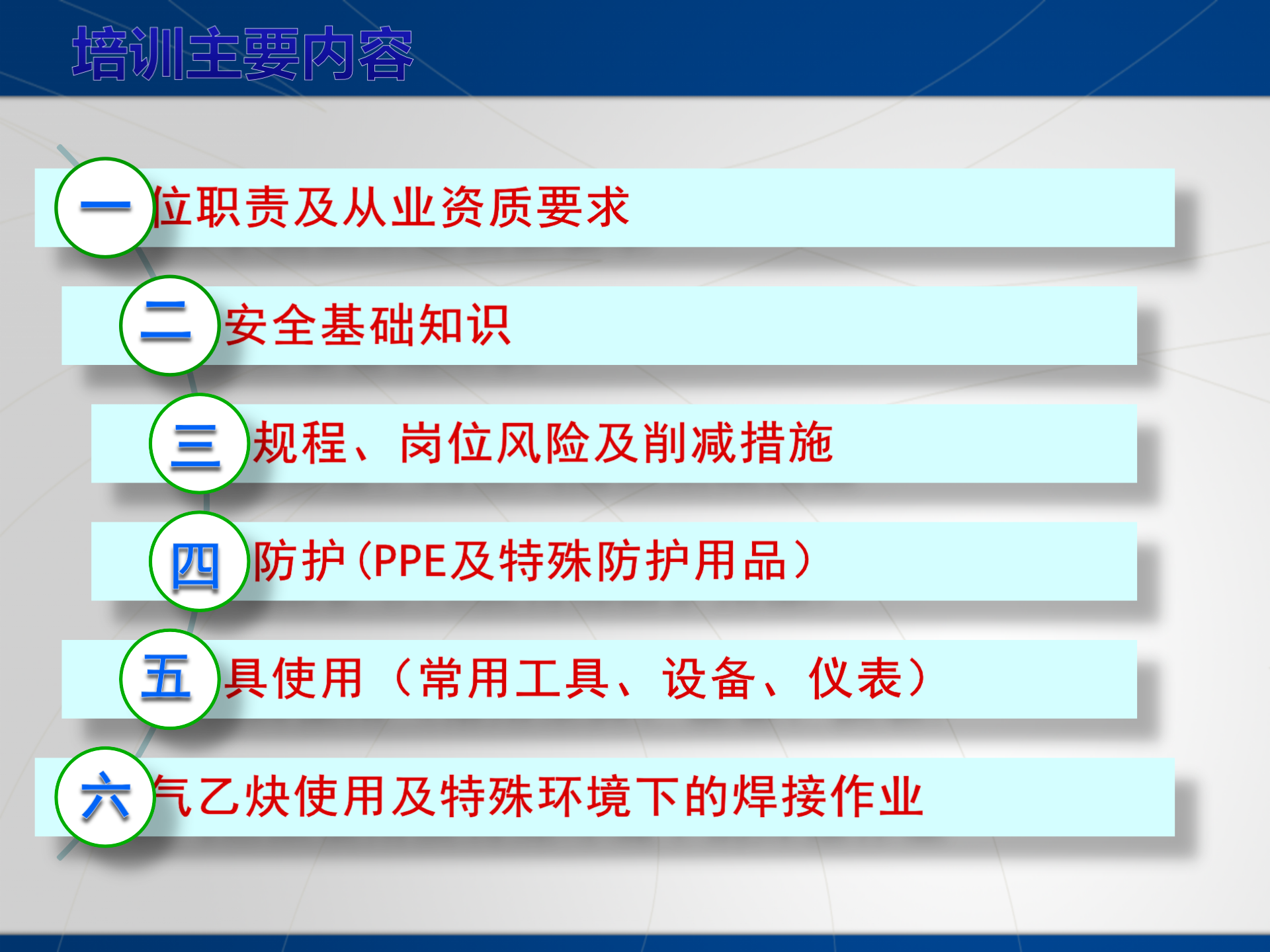 培训主要内容

一 位职责及从业资质要求

二 安全基础知识

三 规程、岗位风险及削减措施

四 防护（PPE及特殊防护用品）

五 具使用（常用工具、设备、仪表）

六 气乙炔使用及特殊环境下的焊接作业